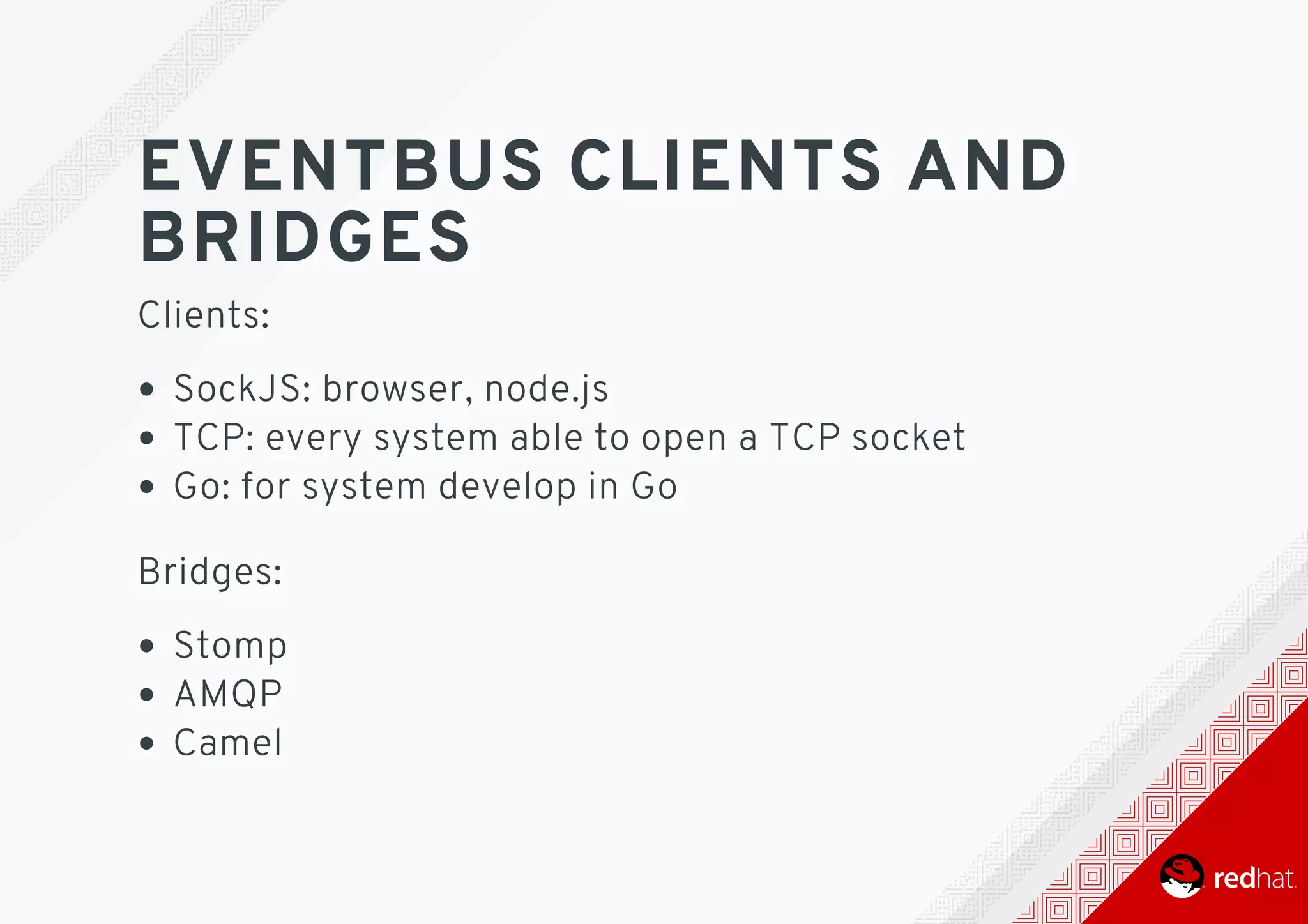 EVENTBUS CLIENTS AND BRIDGES

Clients:

- SockJS: browser, node.js
- TCP: every system able to open a TCP socket
- Go: for system develop in Go

Bridges:

- Stomp
- AMQP
- Camel

redhat.